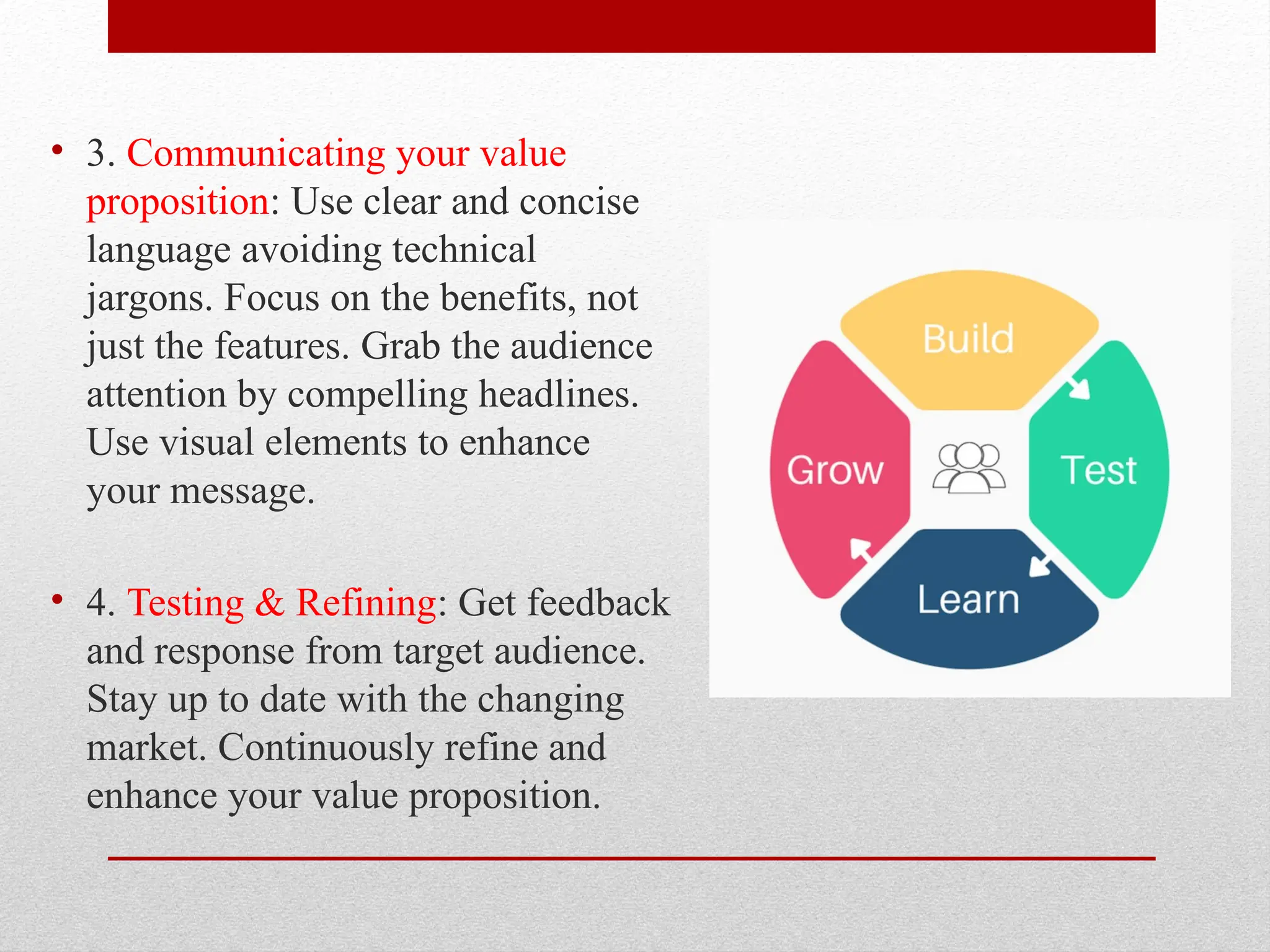 • 3. Communicating your value proposition: Use clear and concise language avoiding technical jargons. Focus on the benefits, not just the features. Grab the audience attention by compelling headlines. Use visual elements to enhance your message.

• 4. Testing & Refining: Get feedback and response from target audience. Stay up to date with the changing market. Continuously refine and enhance your value proposition.

Build
Test
Learn
Grow